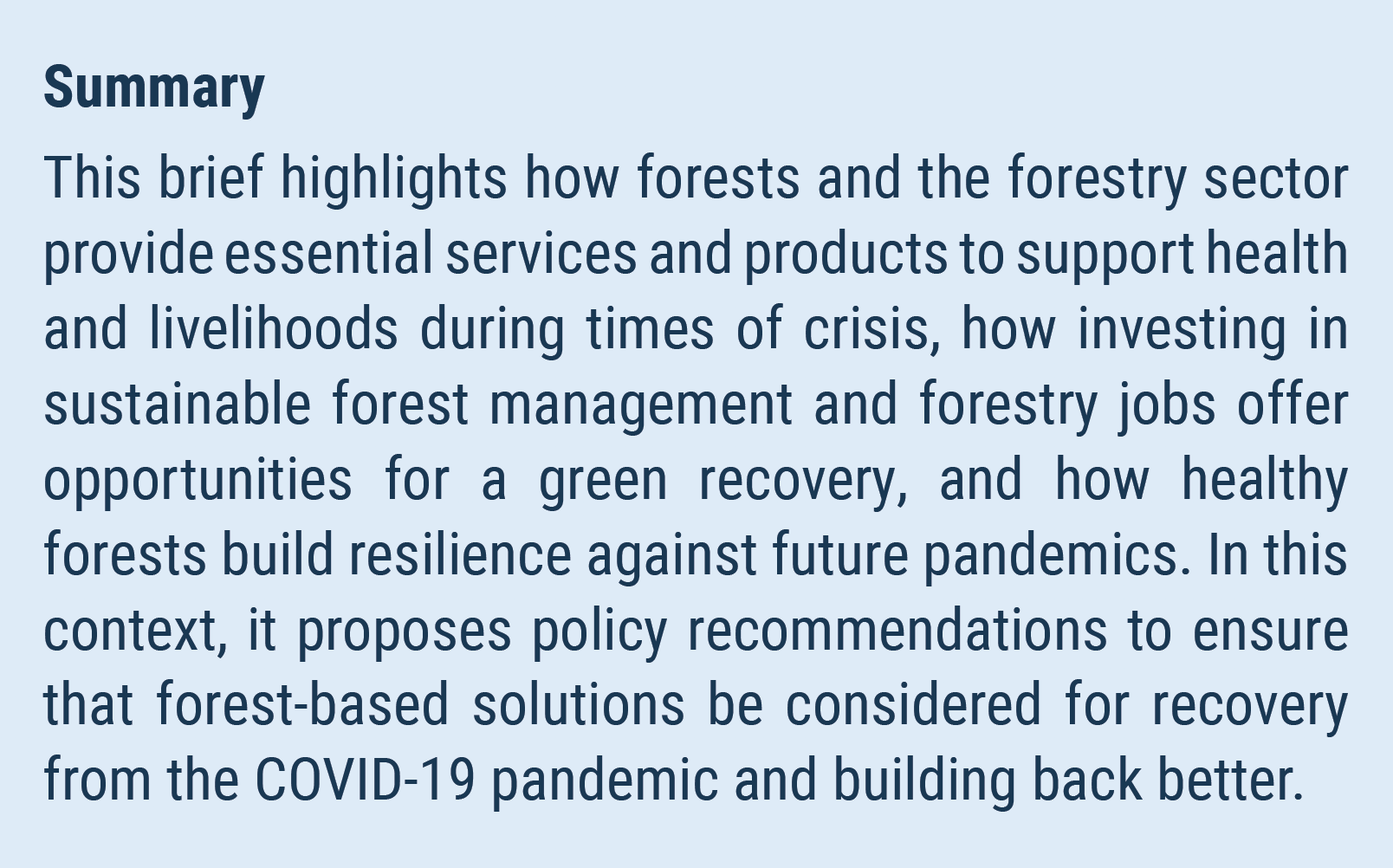 Summary

This brief highlights how forests and the forestry sector provide essential services and products to support health and livelihoods during times of crisis, how investing in sustainable forest management and forestry jobs offer opportunities for a green recovery, and how healthy forests build resilience against future pandemics. In this context, it proposes policy recommendations to ensure that forest-based solutions be considered for recovery from the COVID-19 pandemic and building back better.